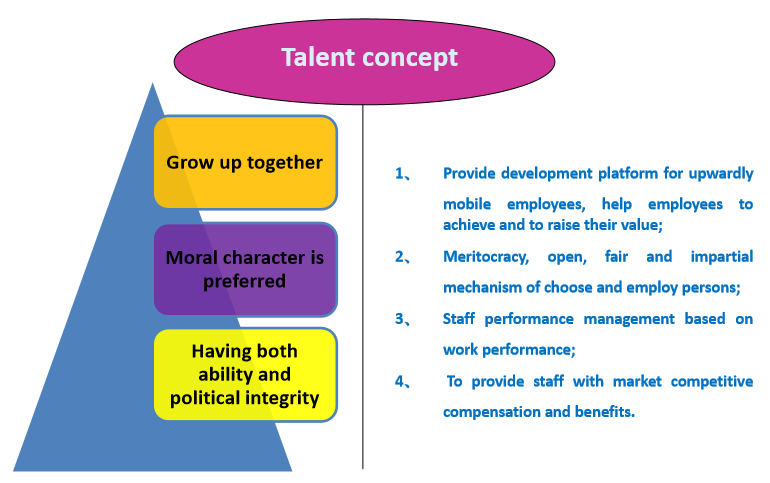 Talent concept

Grow up together

Moral character is preferred

Having both ability and political integrity

1、 Provide development platform for upwardly mobile employees, help employees to achieve and to raise their value;

2、 Meritocracy, open, fair and impartial mechanism of choose and employ persons;

3、 Staff performance management based on work performance;

4、 To provide staff with market competitive compensation and benefits.